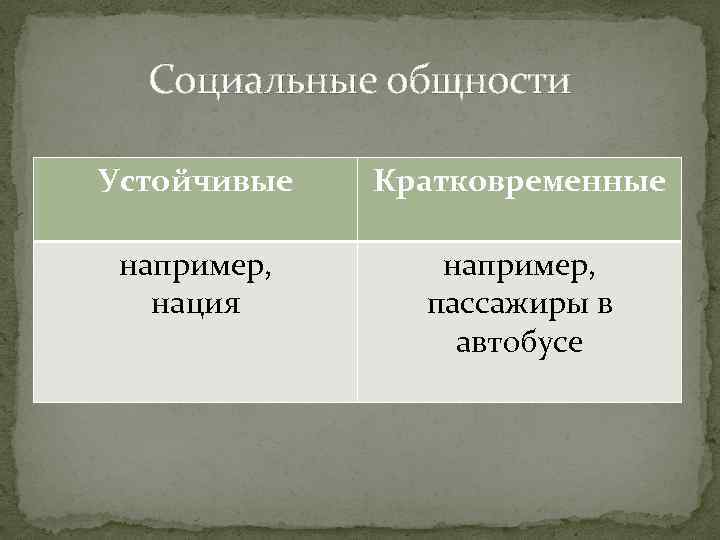 Социальные общности

| Устойчивые | Кратковременные |
|---|---|
| например, нация | например, пассажиры в автобусе |